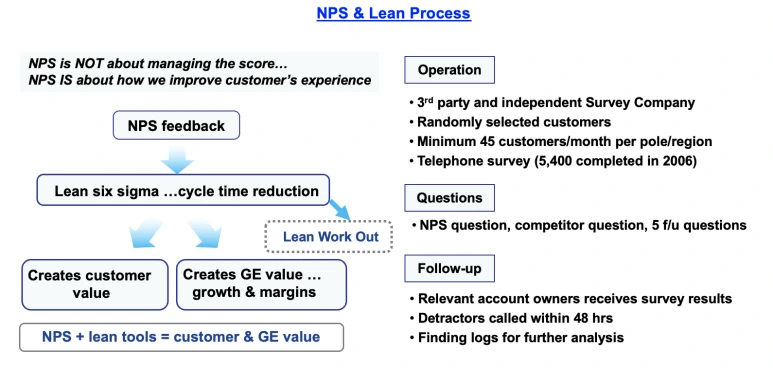 NPS & Lean Process

NPS is NOT about managing the score…
NPS IS about how we improve customer's experience

NPS feedback

Lean six sigma …cycle time reduction

Lean Work Out

Creates customer value

Creates GE value … growth & margins

NPS + lean tools = customer & GE value

Operation

• 3$^{rd}$ party and independent Survey Company
• Randomly selected customers
• Minimum 45 customers/month per pole/region
• Telephone survey (5,400 completed in 2006)

Questions

• NPS question, competitor question, 5 f/u questions

Follow-up

• Relevant account owners receives survey results
• Detractors called within 48 hrs
• Finding logs for further analysis